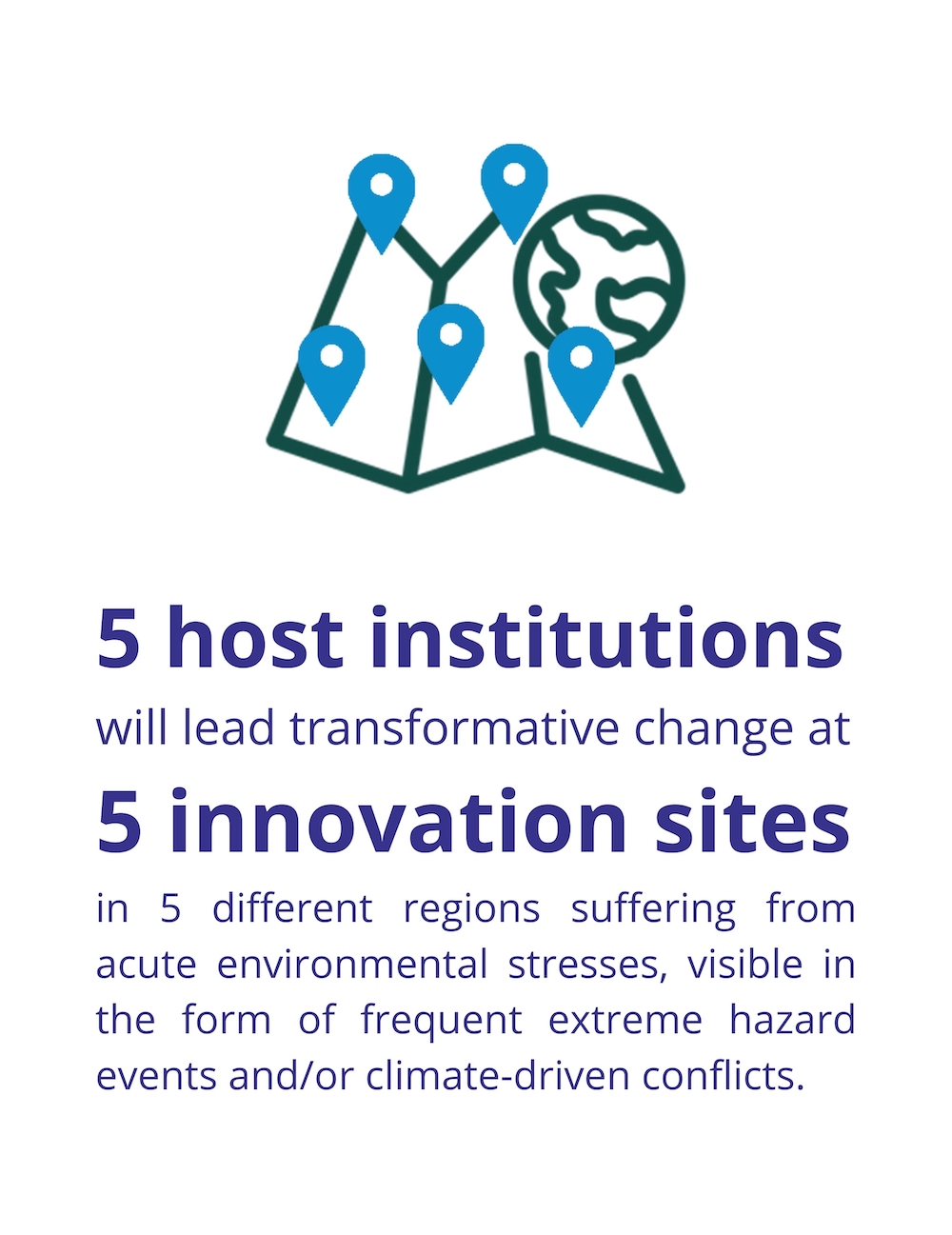 5 host institutions
will lead transformative change at
5 innovation sites
in 5 different regions suffering from acute environmental stresses, visible in the form of frequent extreme hazard events and/or climate-driven conflicts.